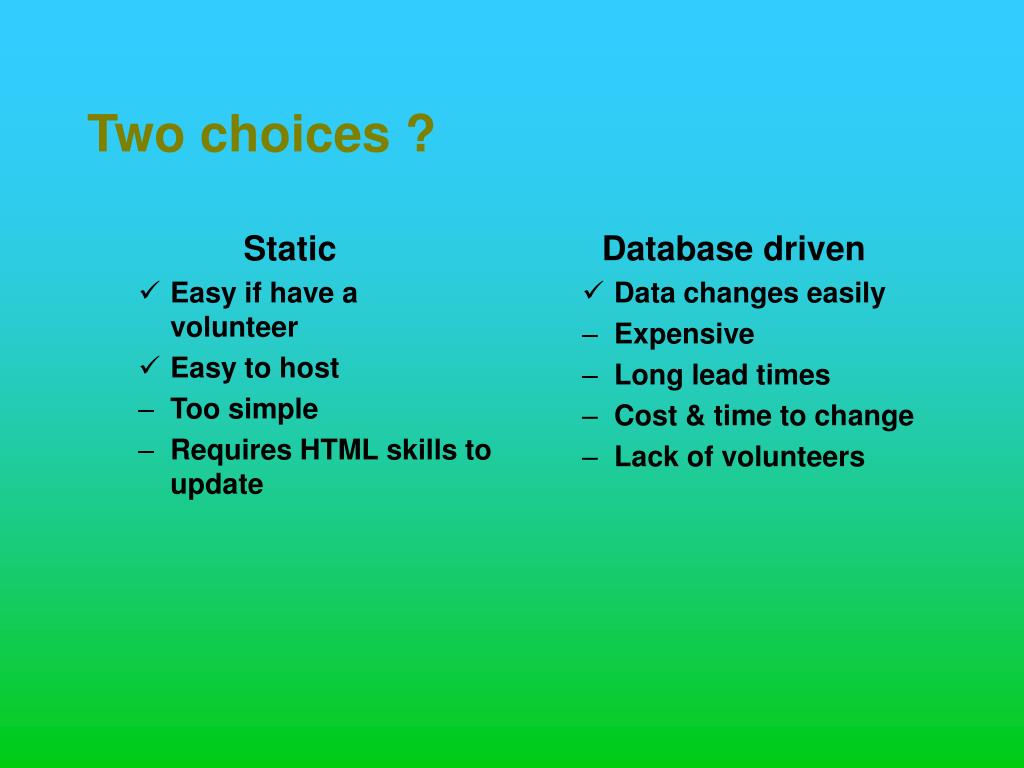 Two choices ?

Static
✓ Easy if have a volunteer
✓ Easy to host
– Too simple
– Requires HTML skills to update

Database driven
✓ Data changes easily
– Expensive
– Long lead times
– Cost & time to change
– Lack of volunteers